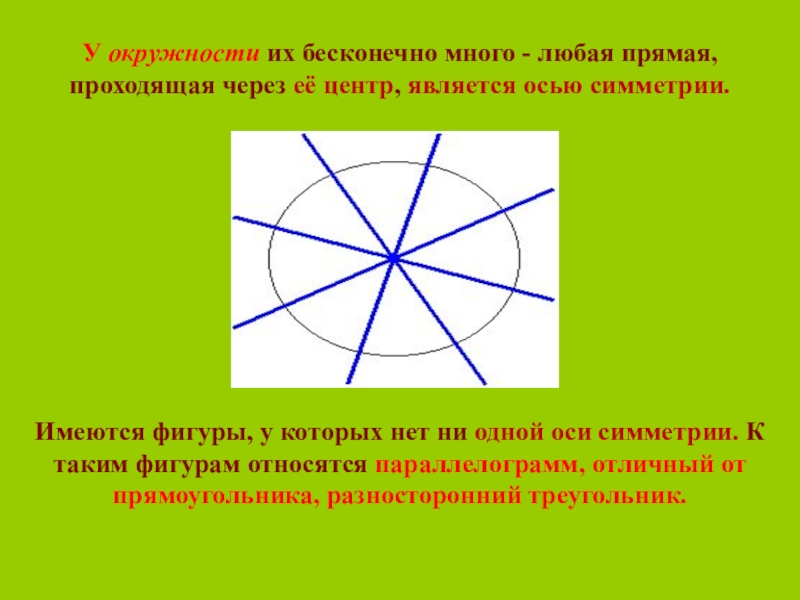 У окружности их бесконечно много - любая прямая, проходящая через её центр, является осью симметрии.

Имеются фигуры, у которых нет ни одной оси симметрии. К таким фигурам относятся параллелограмм, отличный от прямоугольника, разносторонний треугольник.